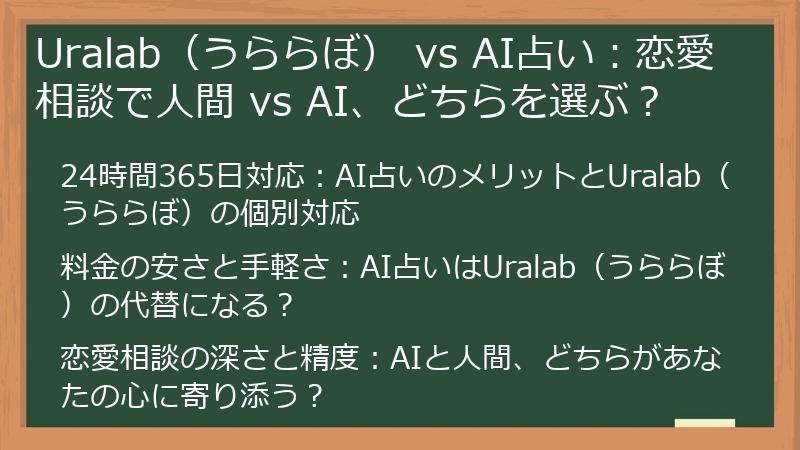 Uralab（うららぼ） vs AI占い：恋愛相談で人間 vs AI、どちらを選ぶ？

24時間365日対応：AI占いのメリットとUralab（うららぼ）の個別対応

料金の安さと手軽さ：AI占いはUralab（うららぼ）の代替になる？

恋愛相談の深さと精度：AIと人間、どちらがあなたの心に寄り添う？